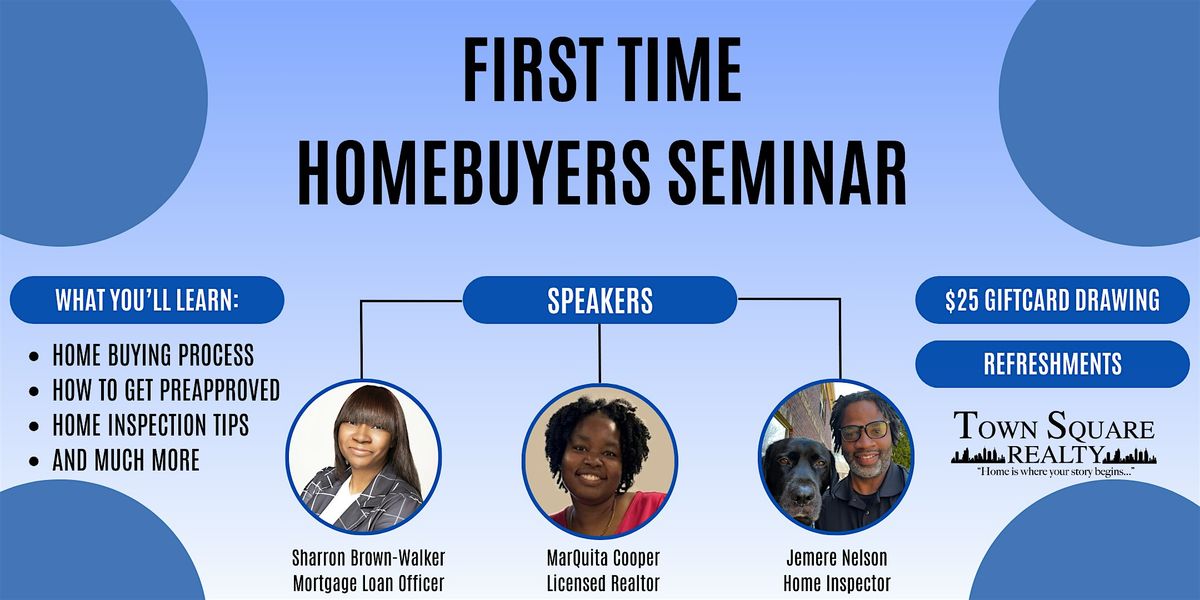 FIRST TIME
HOMEBUYERS SEMINAR

WHAT YOU'LL LEARN:

- HOME BUYING PROCESS
- HOW TO GET PREAPPROVED
- HOME INSPECTION TIPS
- AND MUCH MORE

SPEAKERS

Sharron Brown-Walker
Mortgage Loan Officer

MarQuita Cooper
Licensed Realtor

Jemere Nelson
Home Inspector

$25 GIFTCARD DRAWING

REFRESHMENTS

TOWN SQUARE
REALTY
"Home is where your story begins..."